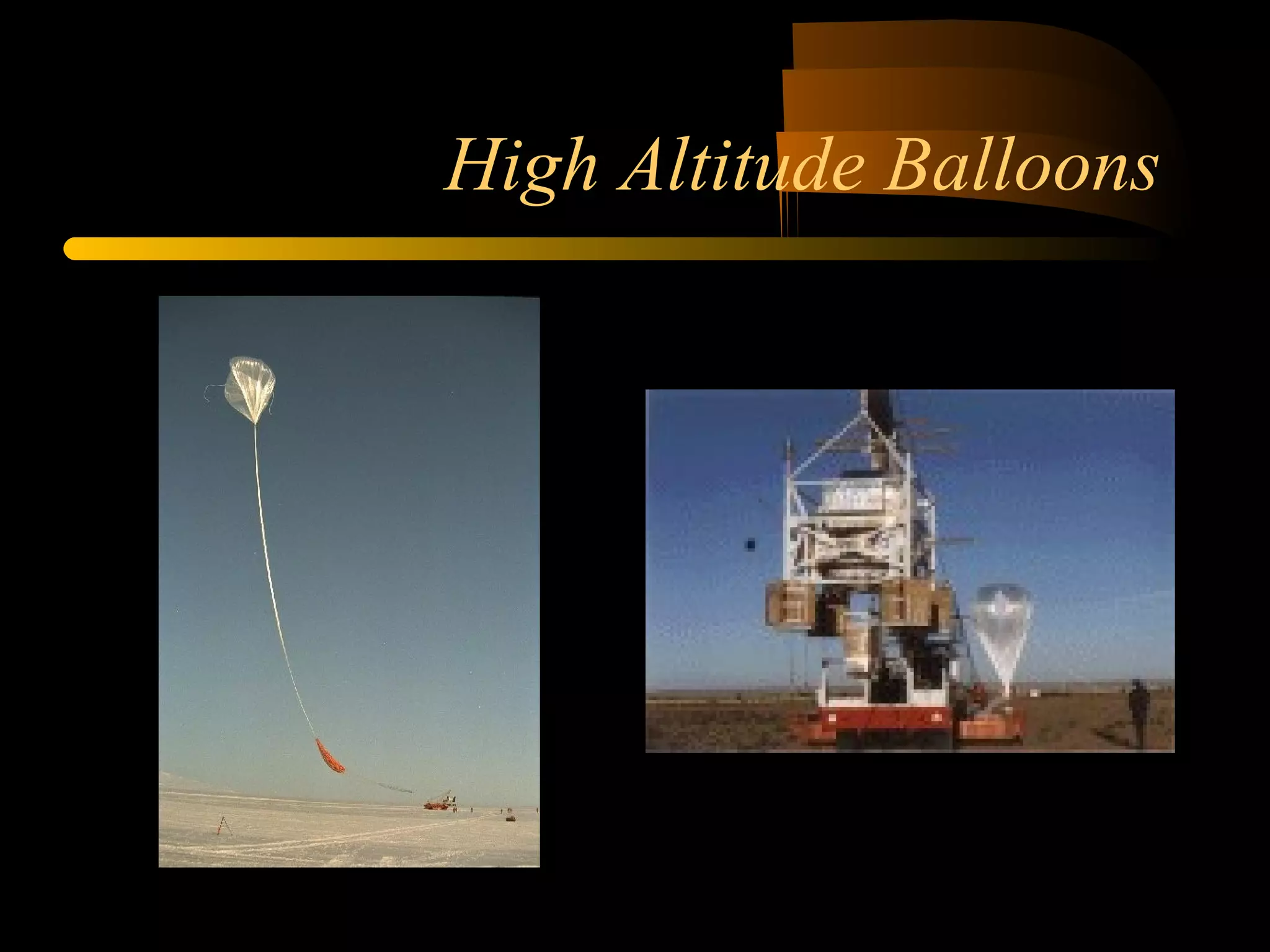 High Altitude Balloons